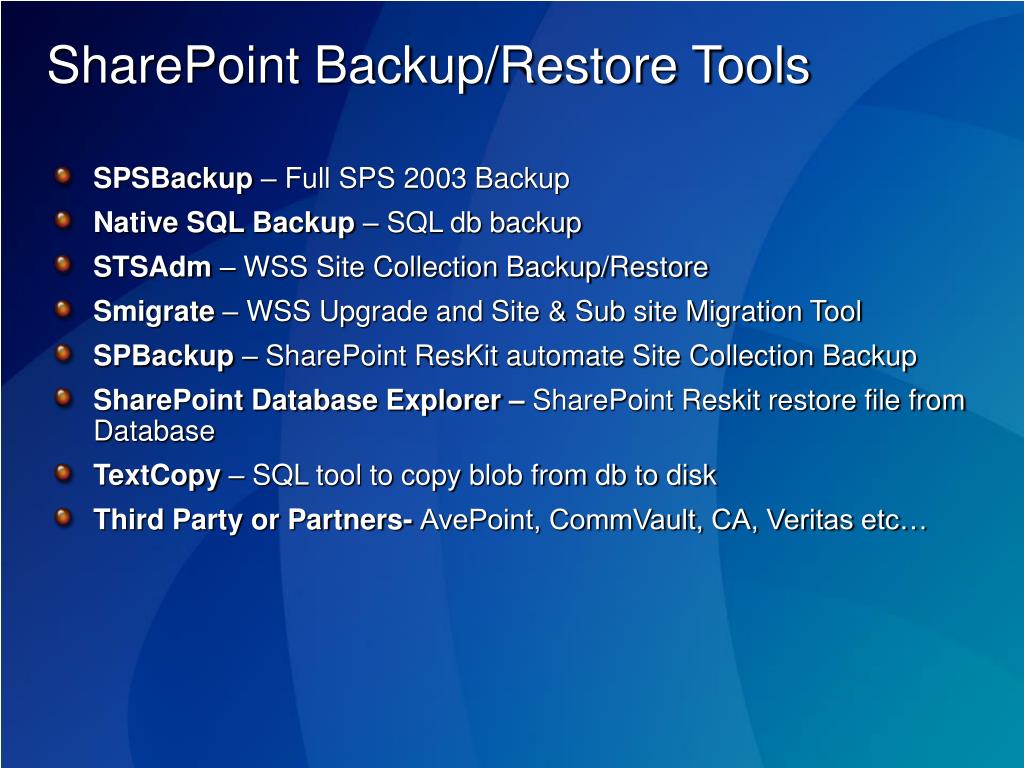 SharePoint Backup/Restore Tools

SPSBackup – Full SPS 2003 Backup

Native SQL Backup – SQL db backup

STSAdm – WSS Site Collection Backup/Restore

Smigrate – WSS Upgrade and Site & Sub site Migration Tool

SPBackup – SharePoint ResKit automate Site Collection Backup

SharePoint Database Explorer – SharePoint Reskit restore file from Database

TextCopy – SQL tool to copy blob from db to disk

Third Party or Partners- AvePoint, CommVault, CA, Veritas etc…